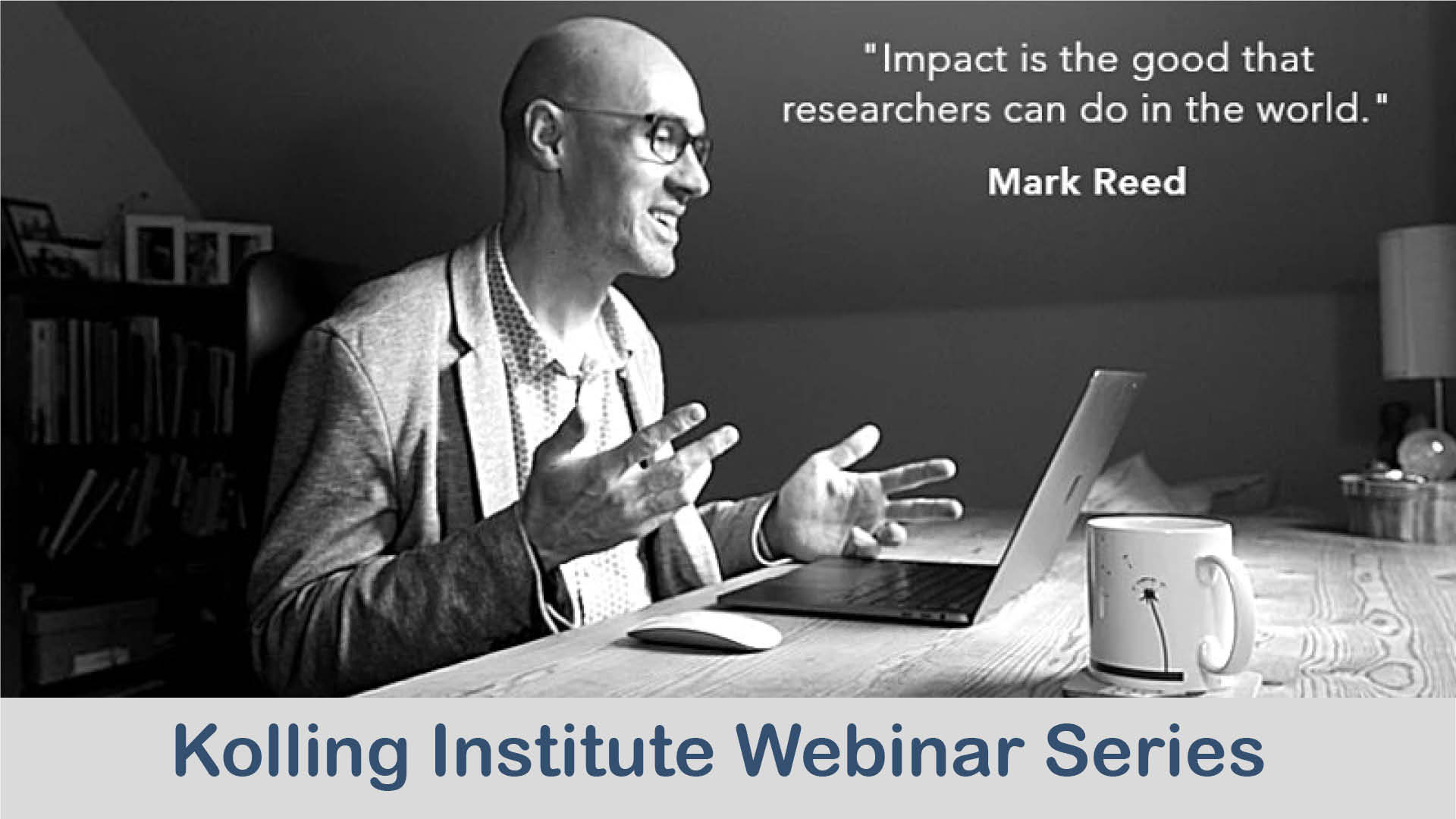 "Impact is the good that researchers can do in the world."

Mark Reed

Kolling Institute Webinar Series